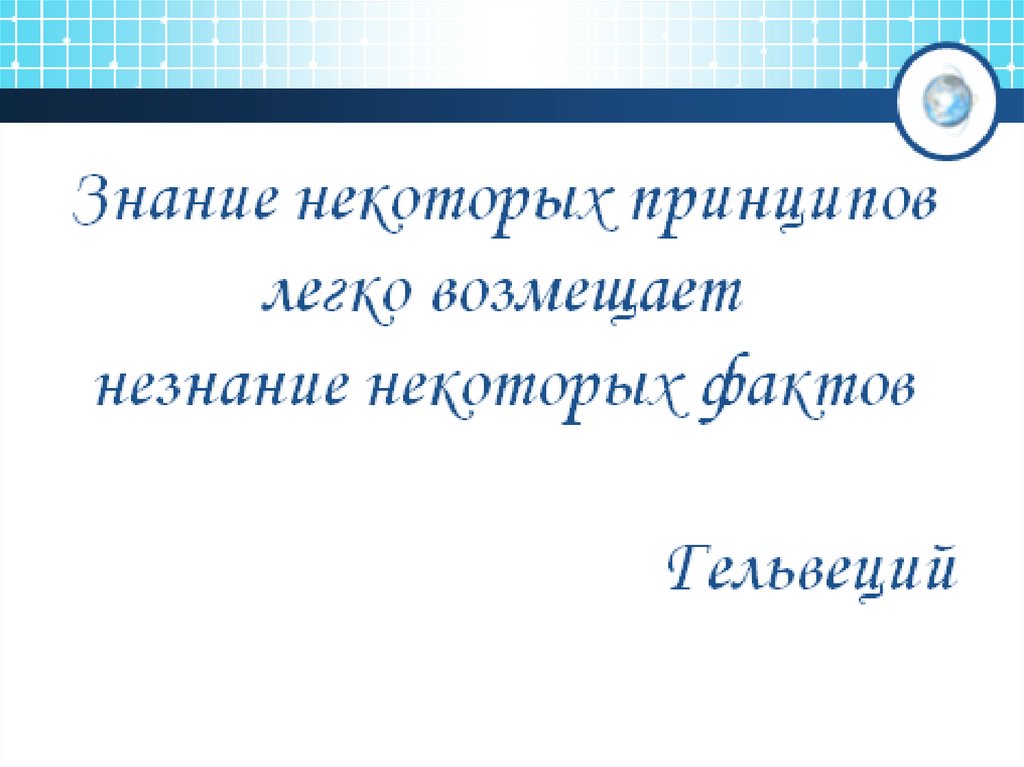 Знание некоторых принципов легко возмещает незнание некоторых фактов

Гельвеций